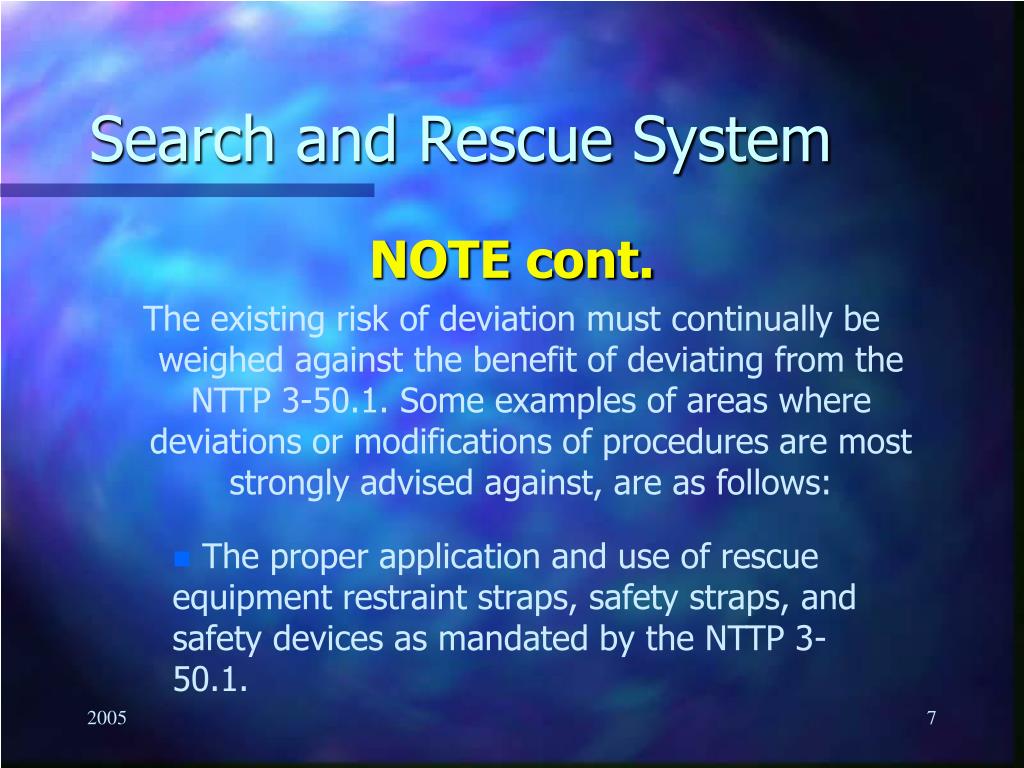 Search and Rescue System

NOTE cont.

The existing risk of deviation must continually be weighed against the benefit of deviating from the NTTP 3-50.1. Some examples of areas where deviations or modifications of procedures are most strongly advised against, are as follows:

The proper application and use of rescue equipment restraint straps, safety straps, and safety devices as mandated by the NTTP 3-50.1.

2005

7